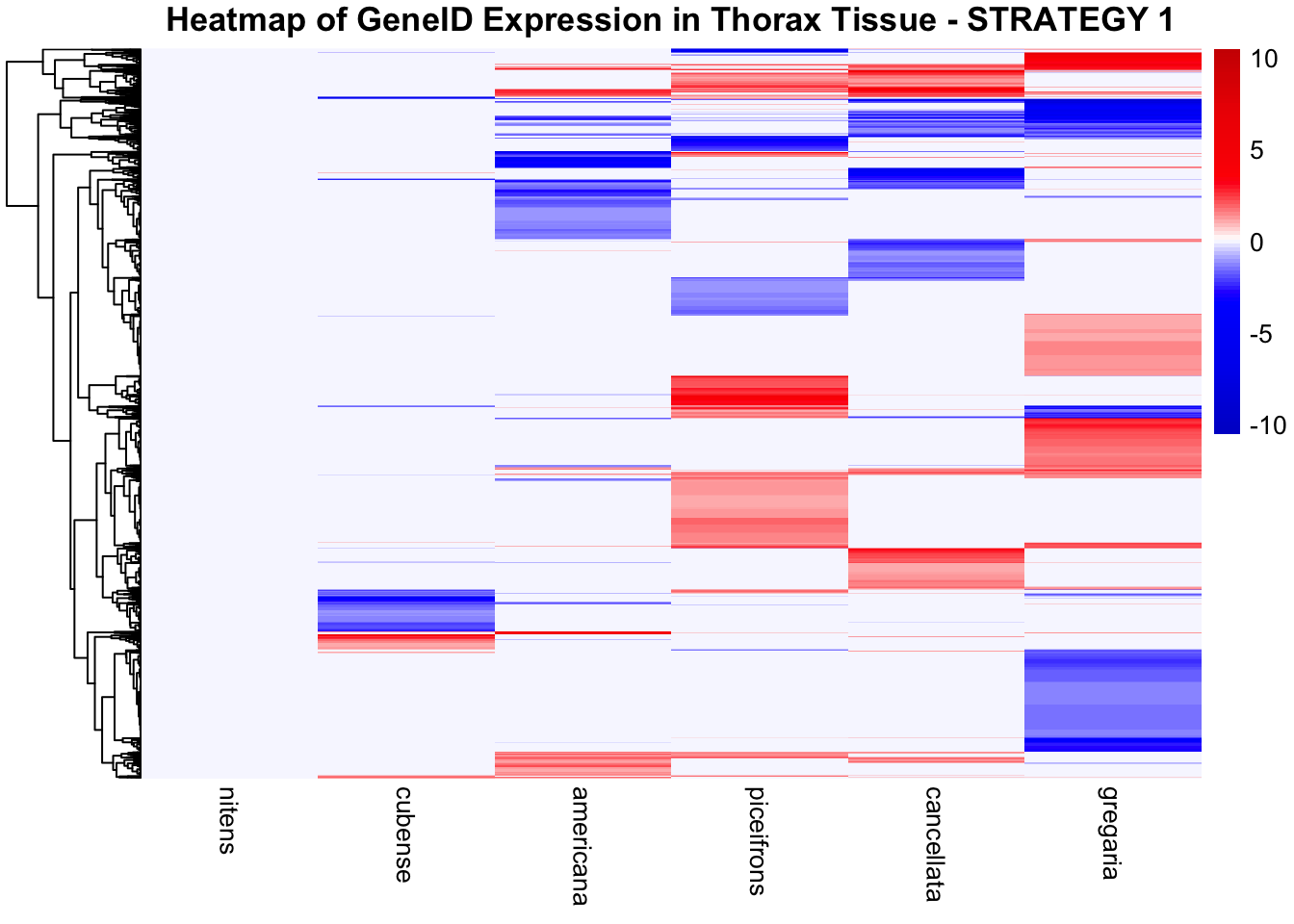 Heatmap of GeneID Expression in Thorax Tissue - STRATEGY 1

10
5
0
-5
-10

nitens
cubense
americana
piceifrons
cancellata
gregaria